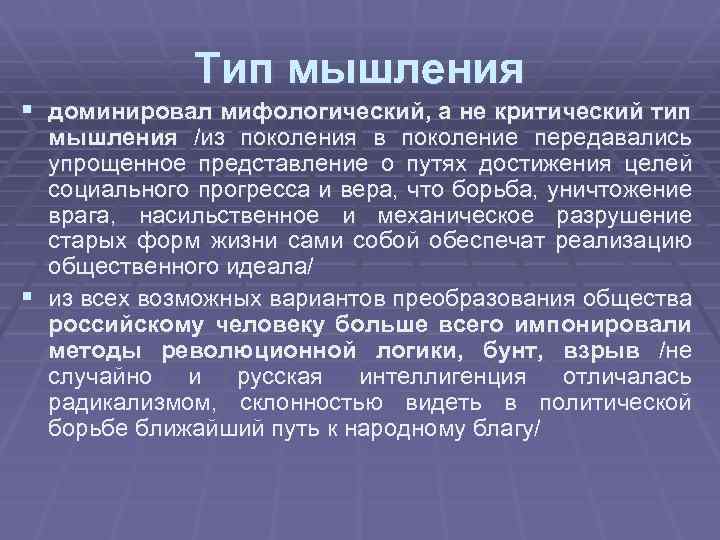 Тип мышления

▪ доминировал мифологический, а не критический тип мышления /из поколения в поколение передавались упрощенное представление о путях достижения целей социального прогресса и вера, что борьба, уничтожение врага, насильственное и механическое разрушение старых форм жизни сами собой обеспечат реализацию общественного идеала/

▪ из всех возможных вариантов преобразования общества российскому человеку больше всего импонировали методы революционной логики, бунт, взрыв /не случайно и русская интеллигенция отличалась радикализмом, склонностью видеть в политической борьбе ближайший путь к народному благу/